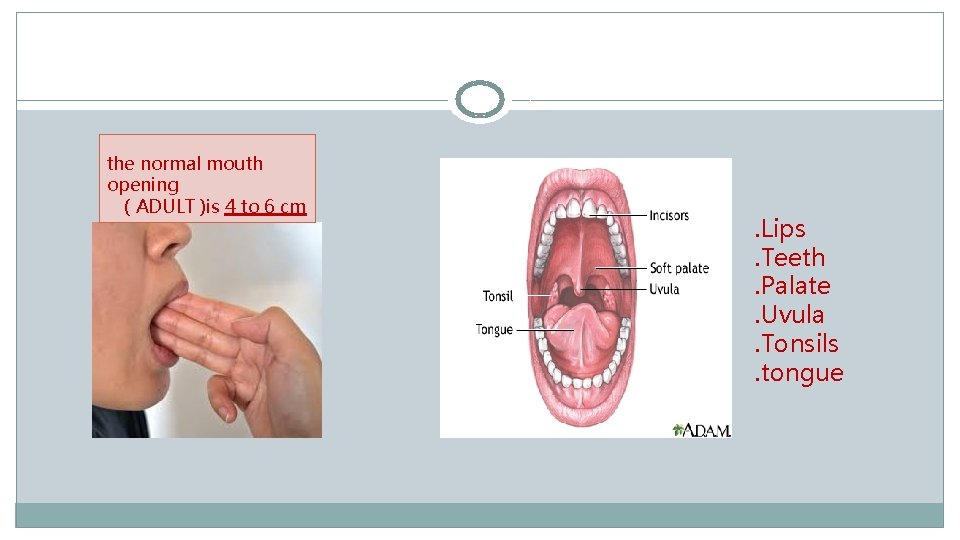 the normal mouth opening ( ADULT )is 4 to 6 cm

Incisors
Soft palate
Uvula
Tonsil
Tongue
A.D.A.M.

.Lips
.Teeth
.Palate
.Uvula
.Tonsils
.tongue